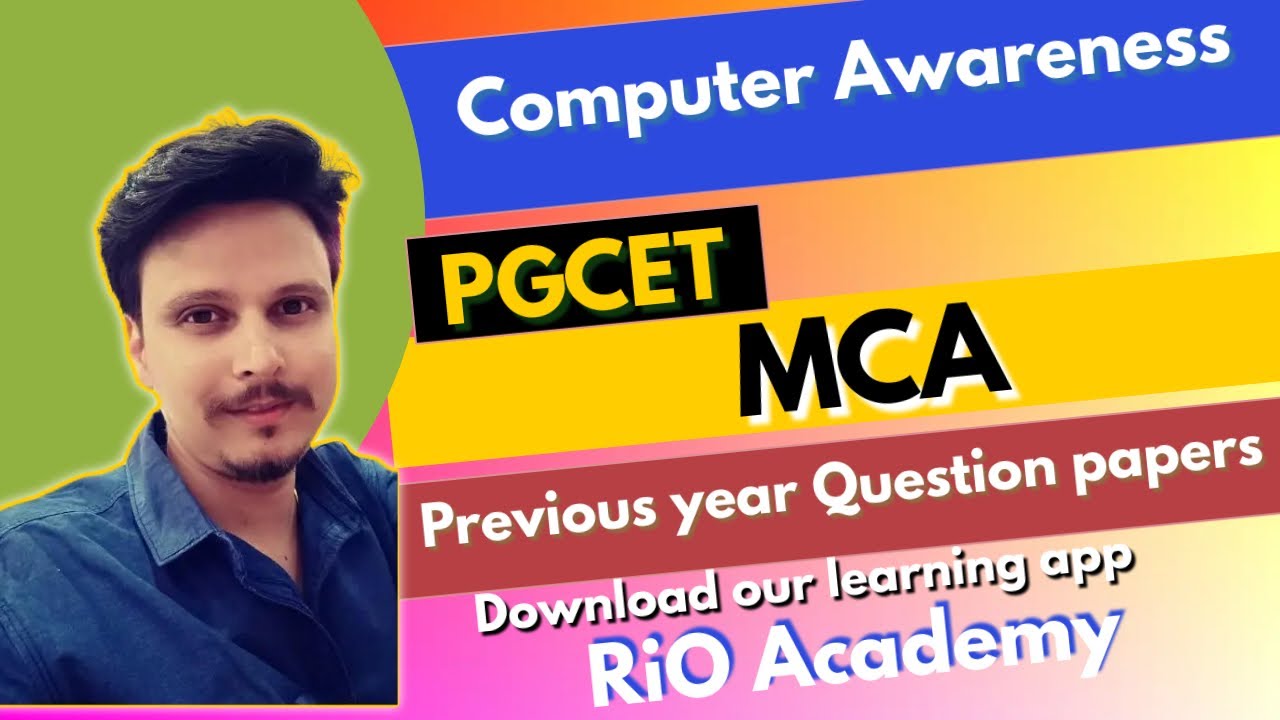 Computer Awareness

PGCET

MCA

Previous year Question papers

Download our learning app

RiO Academy